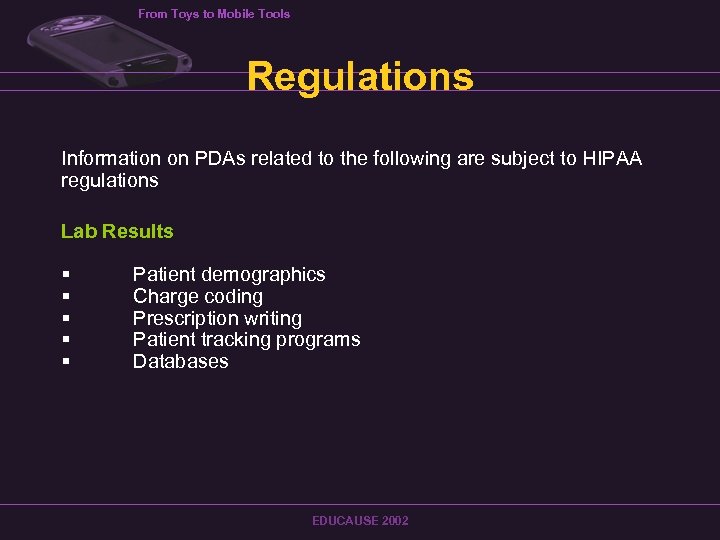 From Toys to Mobile Tools

Regulations

Information on PDAs related to the following are subject to HIPAA regulations

Lab Results

▪ Patient demographics
▪ Charge coding
▪ Prescription writing
▪ Patient tracking programs
▪ Databases

EDUCAUSE 2002